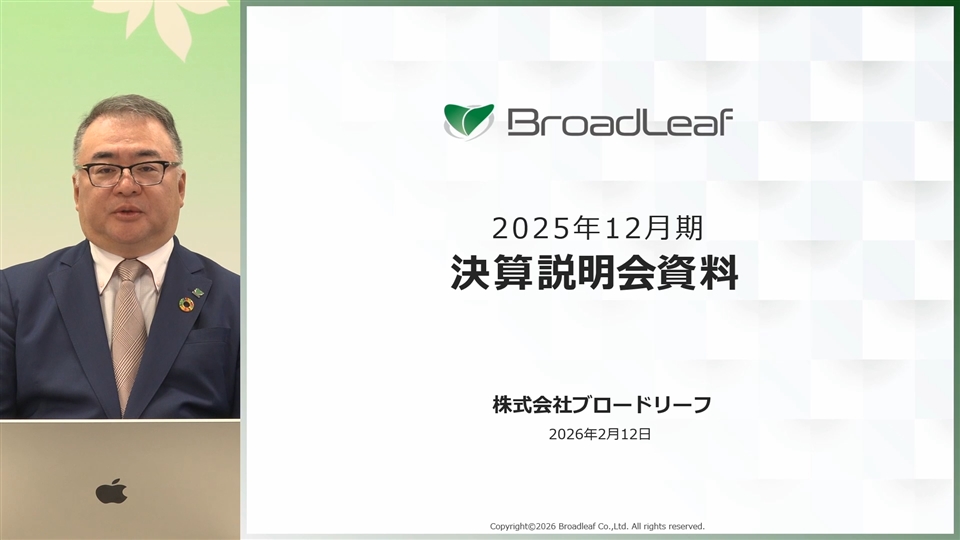 BroadLeaf

2025年12月期
決算説明会資料

株式会社ブロードリーフ
2026年2月12日

Copyright©2026 Broadleaf Co.,Ltd. All rights reserved.